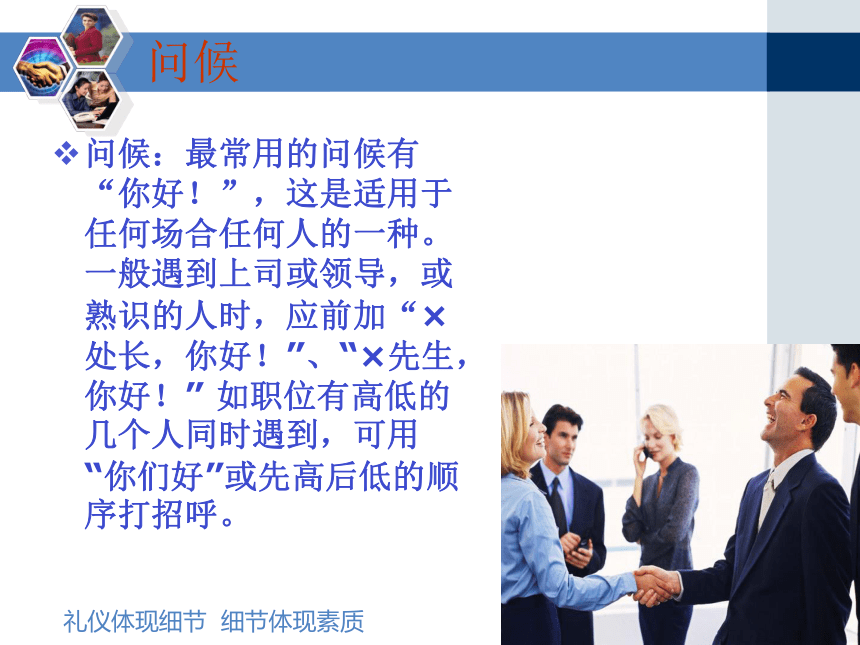 问候

❖ 问候：最常用的问候有“你好！”，这是适用于任何场合任何人的一种。一般遇到上司或领导，或熟识的人时，应前加“×处长，你好！”、“×先生，你好！”如职位有高低的几个人同时遇到，可用“你们好”或先高后低的顺序打招呼。

礼仪体现细节 细节体现素质